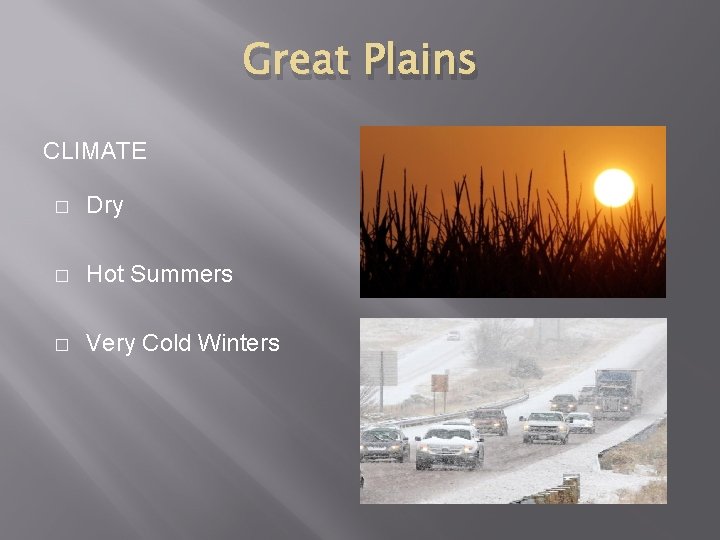 Great Plains

CLIMATE

□ Dry

□ Hot Summers

□ Very Cold Winters